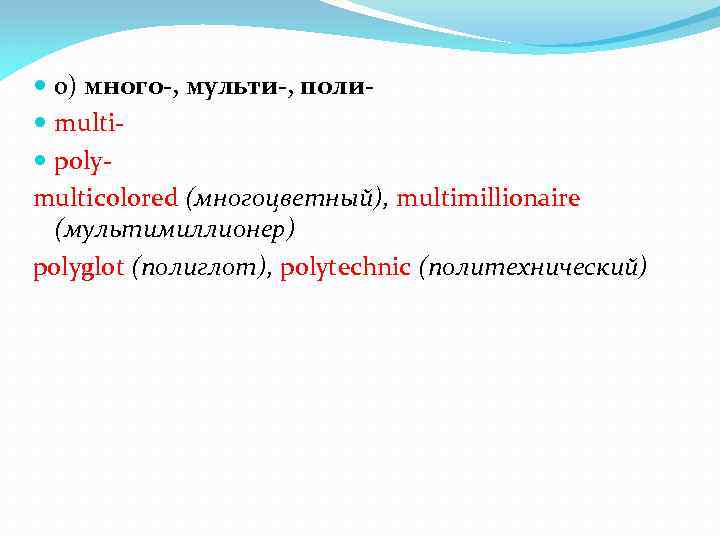 о) много-, мульти-, поли-
multi-
poly-
multicolored (многоцветный), multimillionaire (мультимиллионер)
polyglot (полиглот), polytechnic (политехнический)